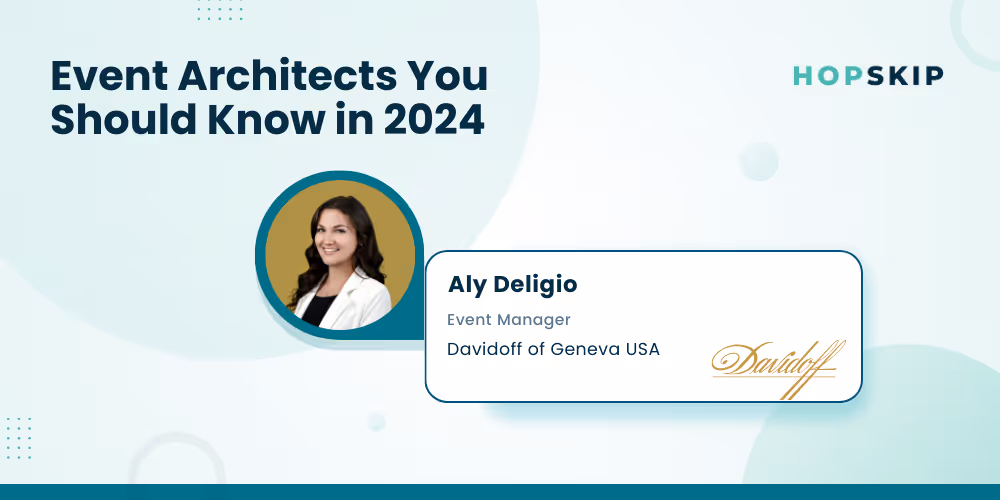 Event Architects You Should Know in 2024

HOPSKIP

Aly Deligio

Event Manager

Davidoff of Geneva USA

Davidoff